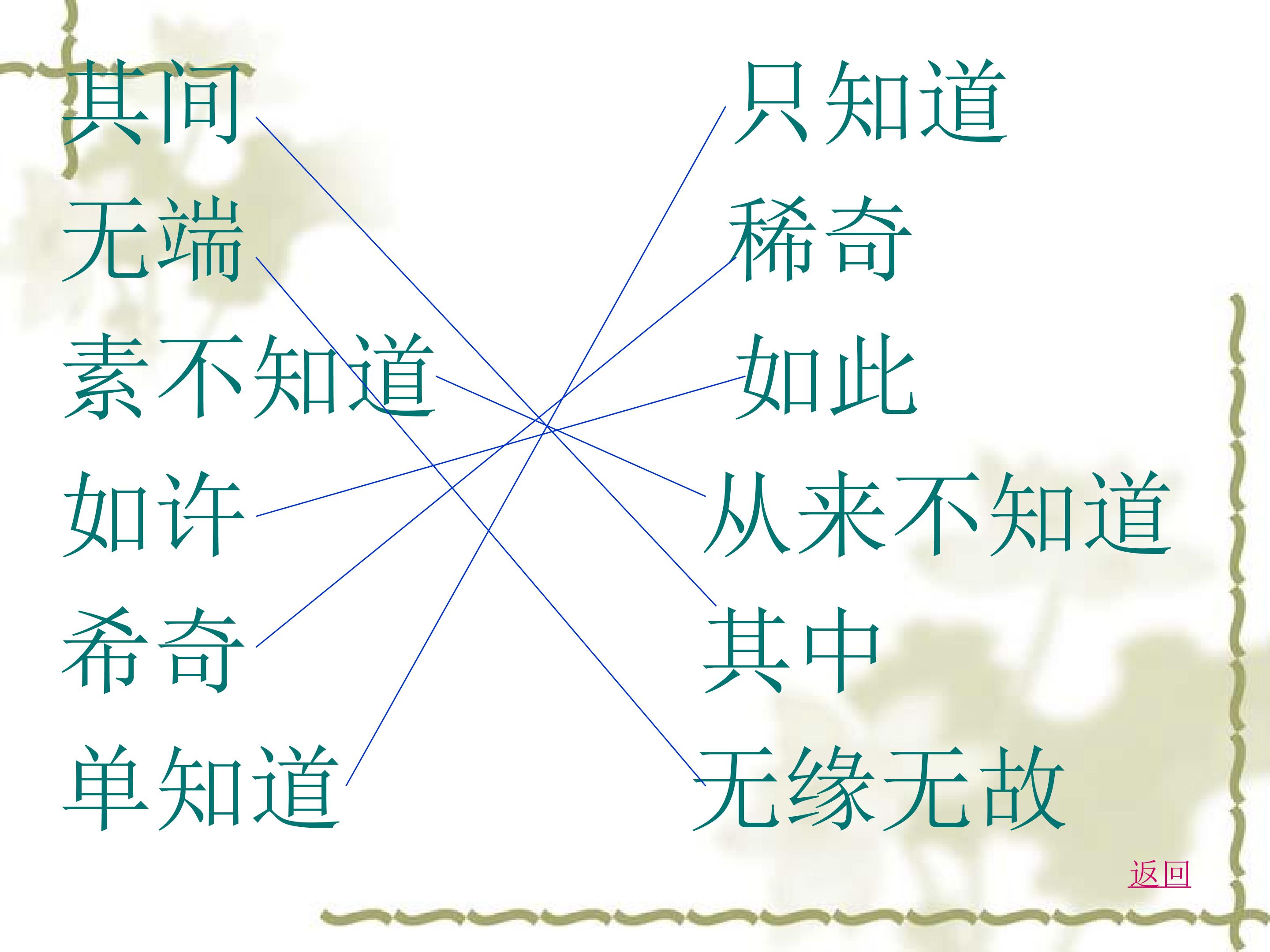 其间
无端
素不知道
如许
希奇
单知道

只知道
稀奇
如此
从来不知道
其中
无缘无故

返回